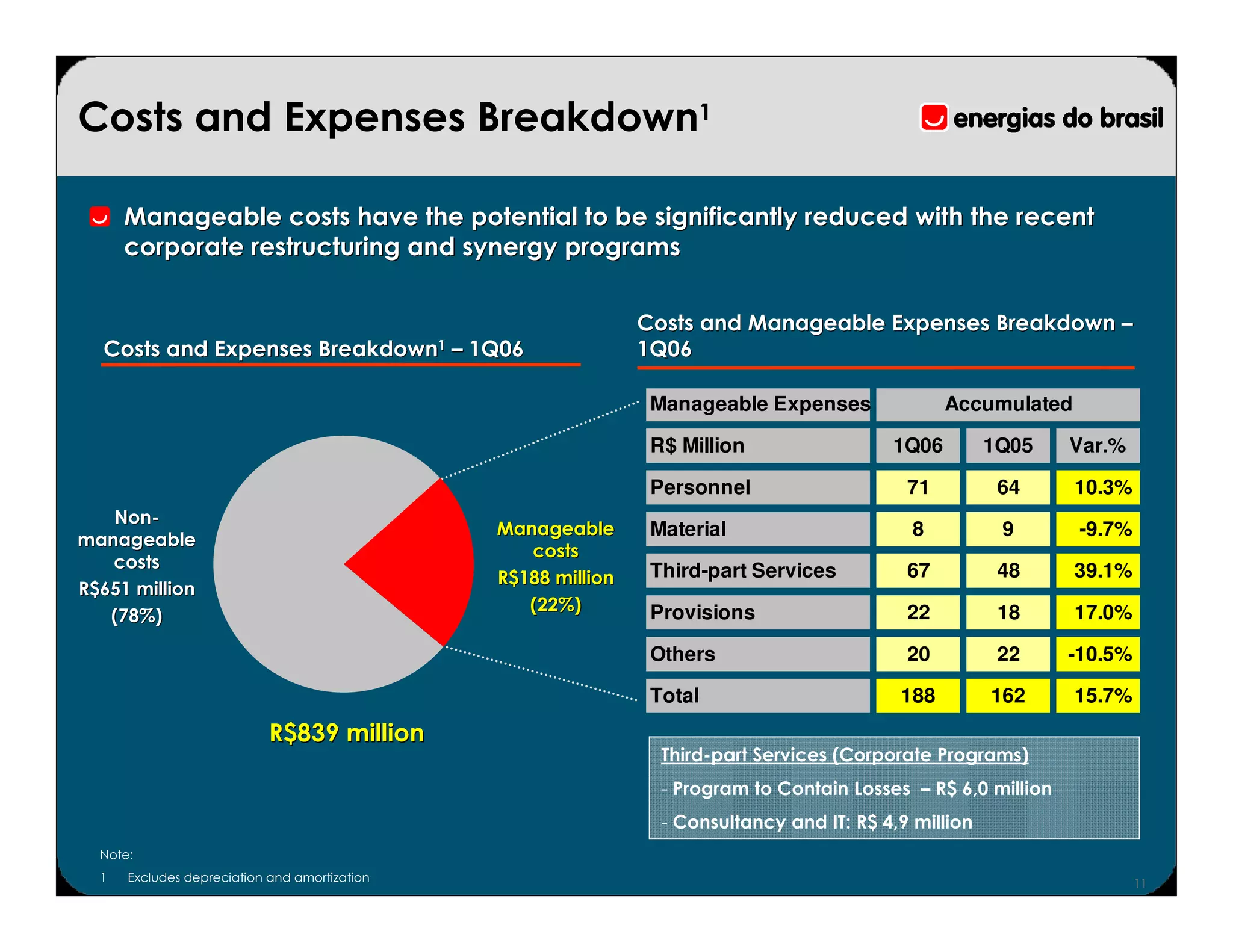 Costs and Expenses Breakdown$^1$

energias do brasil

Manageable costs have the potential to be significantly reduced with the recent corporate restructuring and synergy programs

Costs and Expenses Breakdown$^1$ – 1Q06

Non-manageable costs
R$651 million
(78%)

Manageable costs
R$188 million
(22%)

R$839 million

Costs and Manageable Expenses Breakdown – 1Q06

| Manageable Expenses | Accumulated | | |
|---|---|---|---|
| R$ Million | 1Q06 | 1Q05 | Var.% |
| Personnel | 71 | 64 | 10.3% |
| Material | 8 | 9 | -9.7% |
| Third-part Services | 67 | 48 | 39.1% |
| Provisions | 22 | 18 | 17.0% |
| Others | 20 | 22 | -10.5% |
| Total | 188 | 162 | 15.7% |

Third-part Services (Corporate Programs)
- Program to Contain Losses – R$ 6,0 million
- Consultancy and IT: R$ 4,9 million

Note:
1 Excludes depreciation and amortization

11